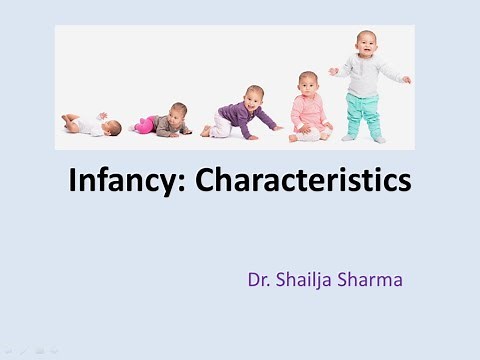 Infancy: Characteristics

Dr. Shailja Sharma